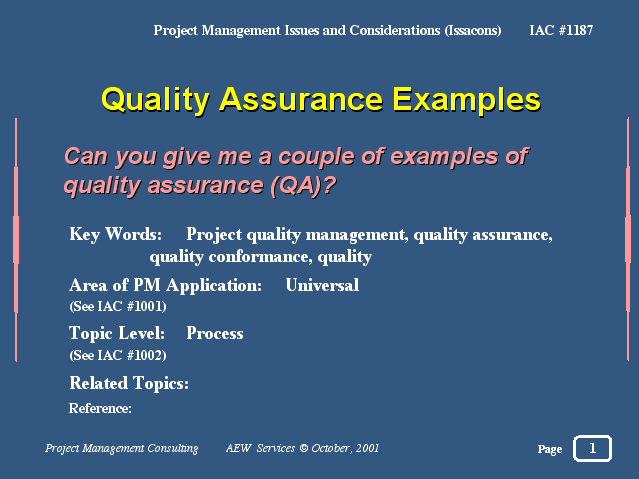 Project Management Issues and Considerations (Issacons) IAC #1187

Quality Assurance Examples

Can you give me a couple of examples of quality assurance (QA)?

Key Words: Project quality management, quality assurance, quality conformance, quality

Area of PM Application: Universal
(See IAC #1001)

Topic Level: Process
(See IAC #1002)

Related Topics:

Reference:

Project Management Consulting AEW Services © October, 2001

Page 1